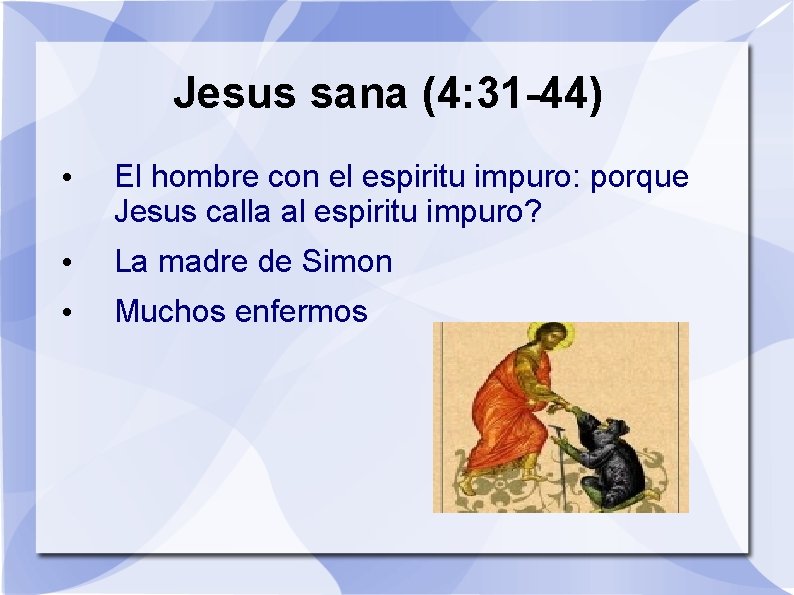 Jesus sana (4:31-44)

• El hombre con el espiritu impuro: porque Jesus calla al espiritu impuro?

• La madre de Simon

• Muchos enfermos